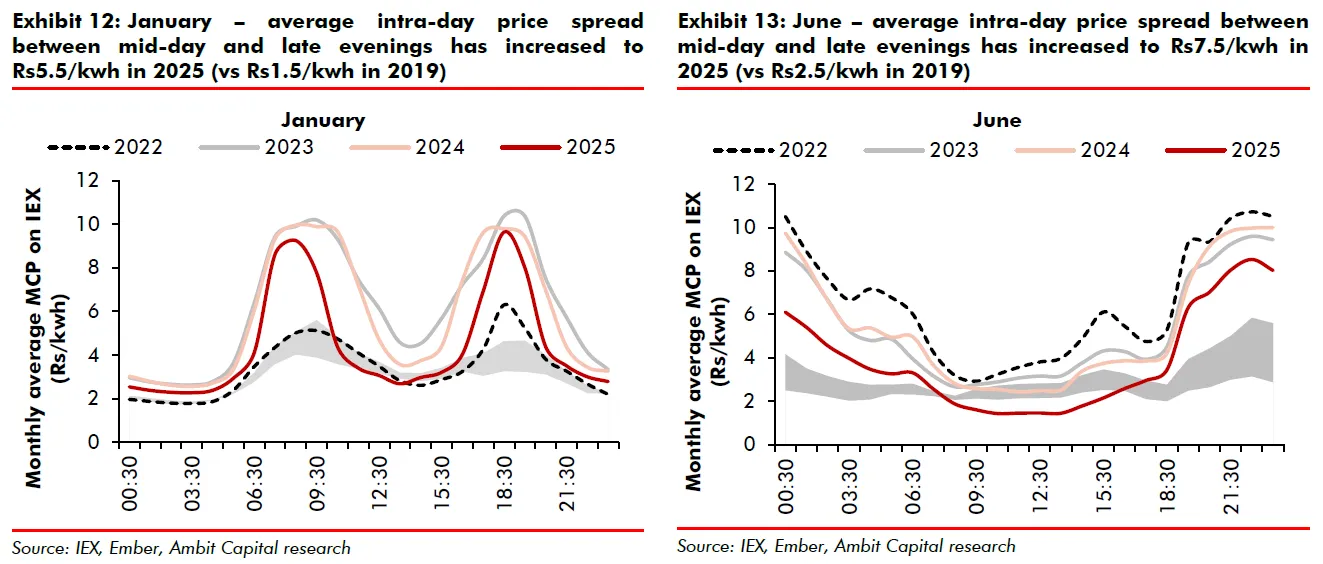 Exhibit 12: January – average intra-day price spread between mid-day and late evenings has increased to Rs5.5/kwh in 2025 (vs Rs1.5/kwh in 2019)

January

2022 2023 2024 2025

Monthly average MCP on IEX (Rs/kwh)

12
10
8
6
4
2
0

00:30 03:30 06:30 09:30 12:30 15:30 18:30 21:30

Source: IEX, Ember, Ambit Capital research

Exhibit 13: June – average intra-day price spread between mid-day and late evenings has increased to Rs7.5/kwh in 2025 (vs Rs2.5/kwh in 2019)

June

2022 2023 2024 2025

Monthly average MCP on IEX (Rs/kwh)

12
10
8
6
4
2
0

00:30 03:30 06:30 09:30 12:30 15:30 18:30 21:30

Source: IEX, Ember, Ambit Capital research